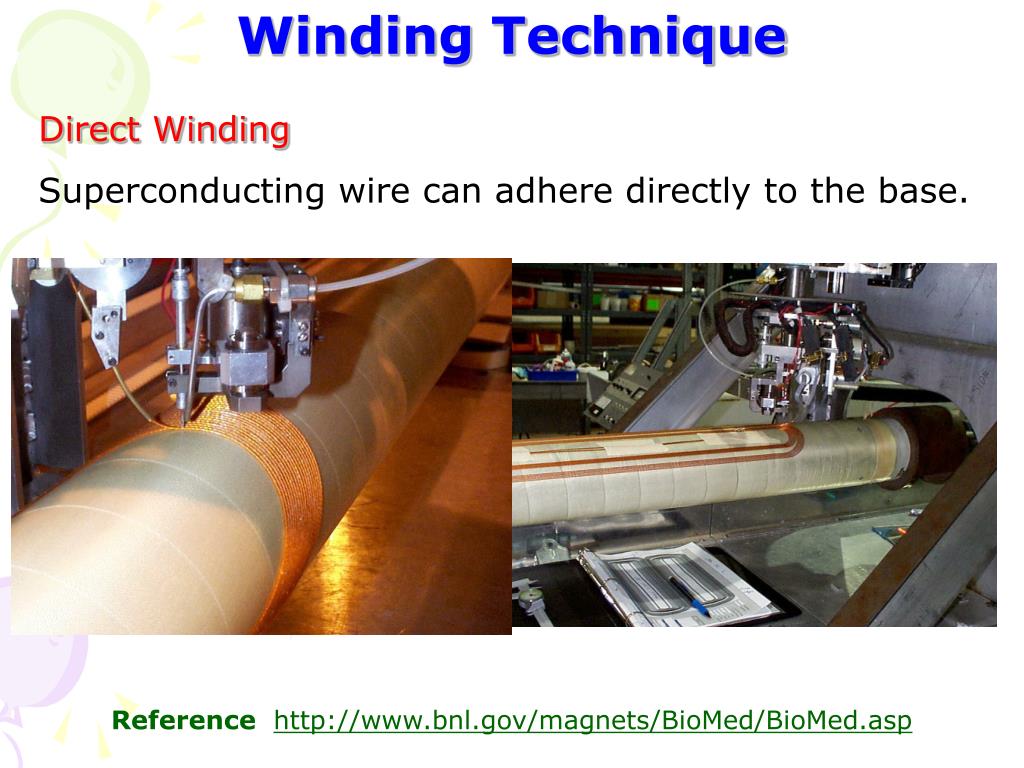 Winding Technique

Direct Winding

Superconducting wire can adhere directly to the base.

Reference http://www.bnl.gov/magnets/BioMed/BioMed.asp